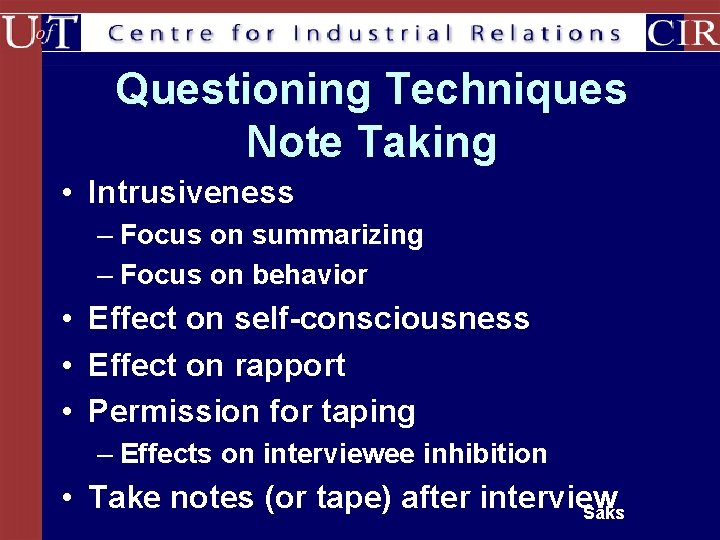 UofT Centre for Industrial Relations CIR

Questioning Techniques Note Taking

• Intrusiveness
– Focus on summarizing
– Focus on behavior
• Effect on self-consciousness
• Effect on rapport
• Permission for taping
– Effects on interviewee inhibition
• Take notes (or tape) after interview

Saks